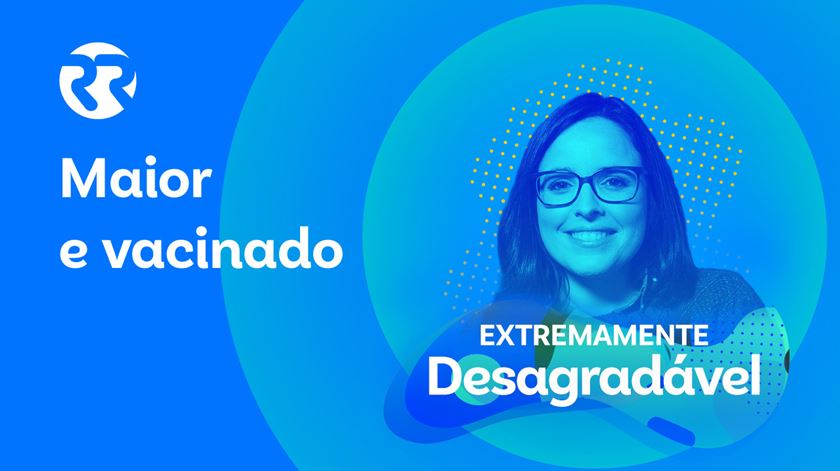 RR

Maior e vacinado

EXTREMAMENTE
Desagradável